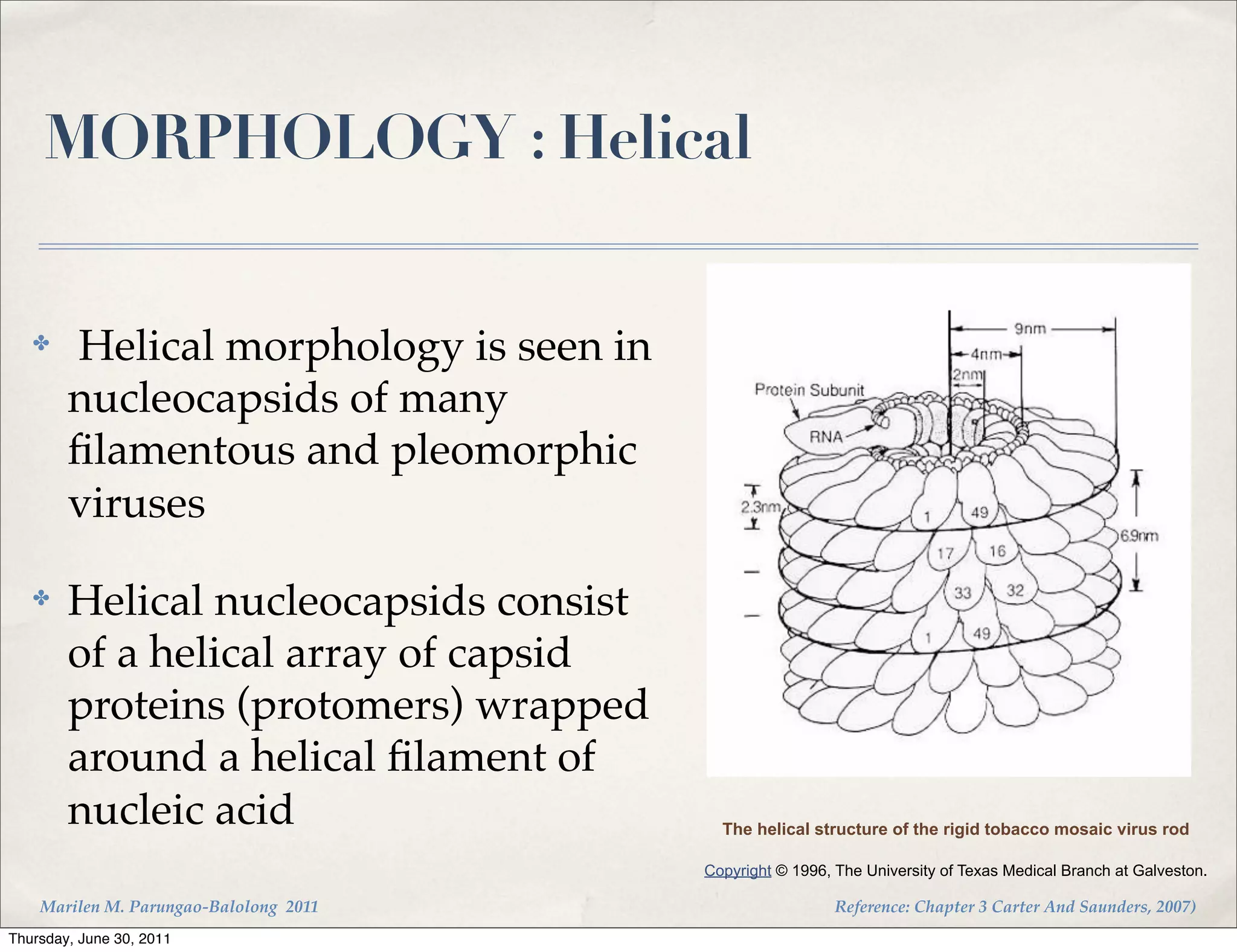 MORPHOLOGY : Helical

✤ Helical morphology is seen in nucleocapsids of many filamentous and pleomorphic viruses

✤ Helical nucleocapsids consist of a helical array of capsid proteins (protomers) wrapped around a helical filament of nucleic acid

9nm
4nm
2nm
Protein Subunit
RNA
2.3nm
6.9nm
1
49
17
16
33
32
1
49

The helical structure of the rigid tobacco mosaic virus rod

Copyright © 1996, The University of Texas Medical Branch at Galveston.

Marilen M. Parungao-Balolong 2011

Reference: Chapter 3 Carter And Saunders, 2007)

Thursday, June 30, 2011